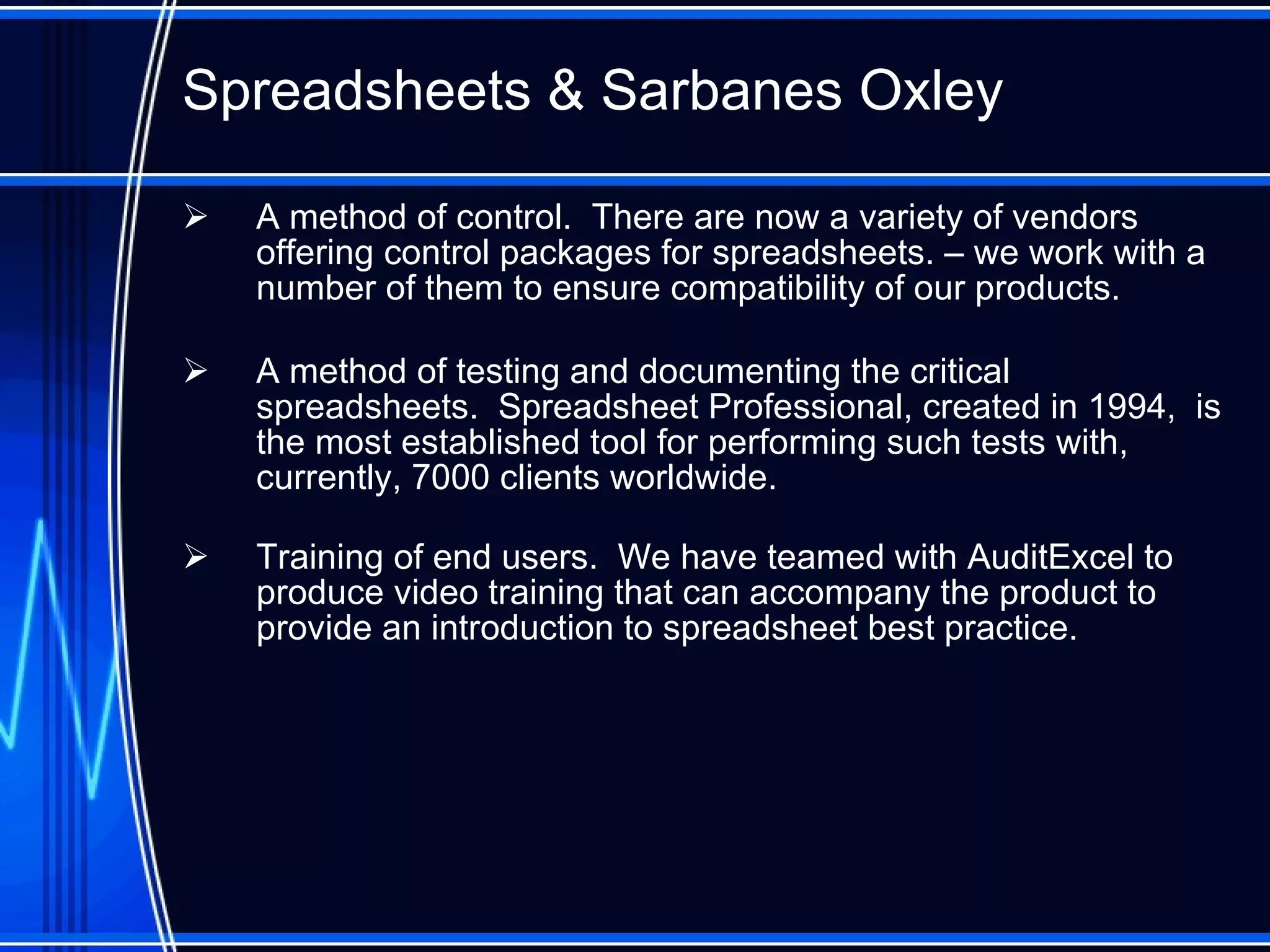 Spreadsheets & Sarbanes Oxley

➢ A method of control. There are now a variety of vendors offering control packages for spreadsheets. – we work with a number of them to ensure compatibility of our products.

➢ A method of testing and documenting the critical spreadsheets. Spreadsheet Professional, created in 1994, is the most established tool for performing such tests with, currently, 7000 clients worldwide.

➢ Training of end users. We have teamed with AuditExcel to produce video training that can accompany the product to provide an introduction to spreadsheet best practice.